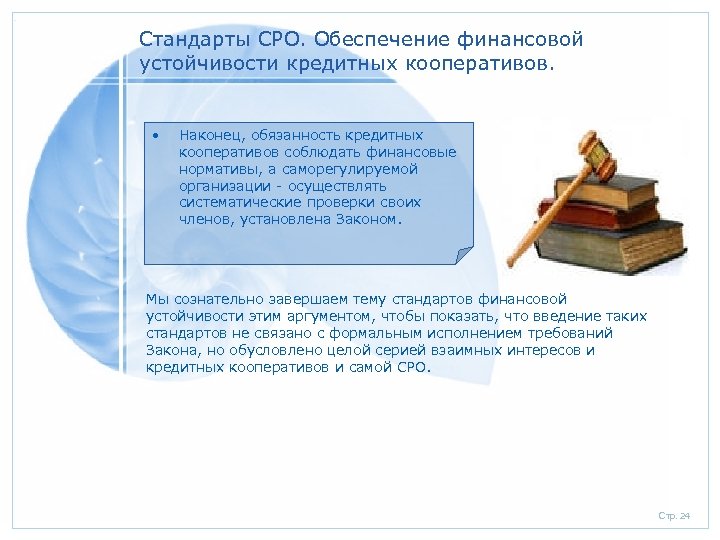 Стандарты СРО. Обеспечение финансовой устойчивости кредитных кооперативов.

• Наконец, обязанность кредитных кооперативов соблюдать финансовые нормативы, а саморегулируемой организации - осуществлять систематические проверки своих членов, установлена Законом.

Мы сознательно завершаем тему стандартов финансовой устойчивости этим аргументом, чтобы показать, что введение таких стандартов не связано с формальным исполнением требований Закона, но обусловлено целой серией взаимных интересов и кредитных кооперативов и самой СРО.

Стр. 24